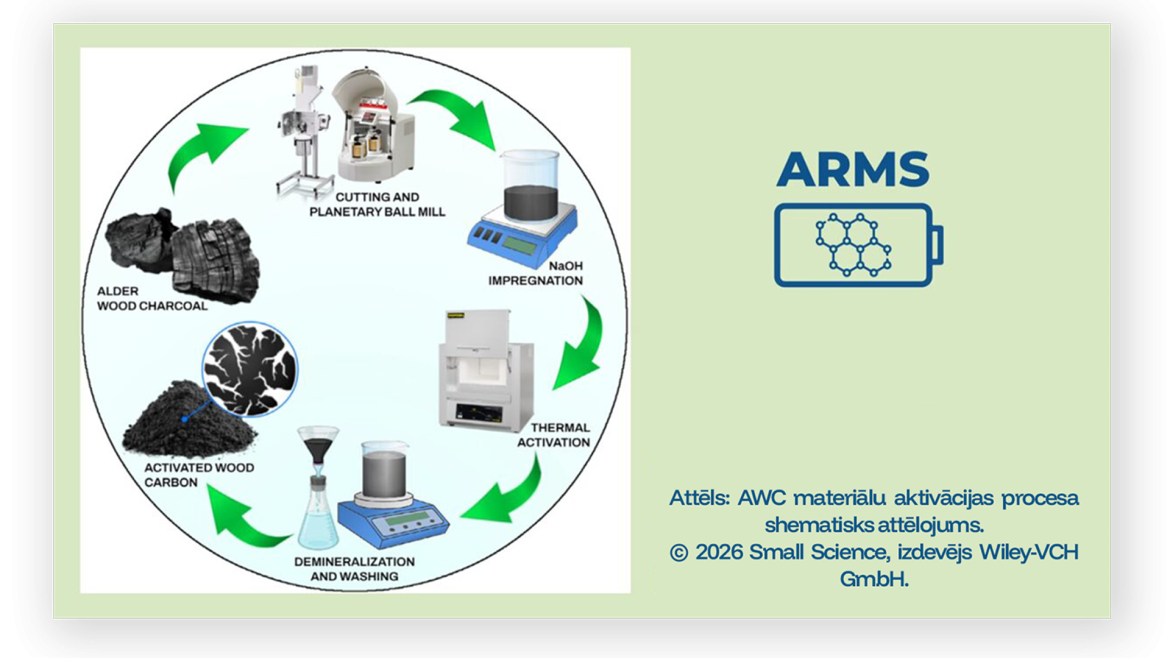 CUTTING AND PLANETARY BALL MILL

NaOH IMPREGNATION

THERMAL ACTIVATION

DEMINERALIZATION AND WASHING

ACTIVATED WOOD CARBON

ALDER WOOD CHARCOAL

ARMS

Attēls: AWC materiālu aktivācijas procesa shematisks attēlojums.
© 2026 Small Science, izdevējs Wiley-VCH GmbH.